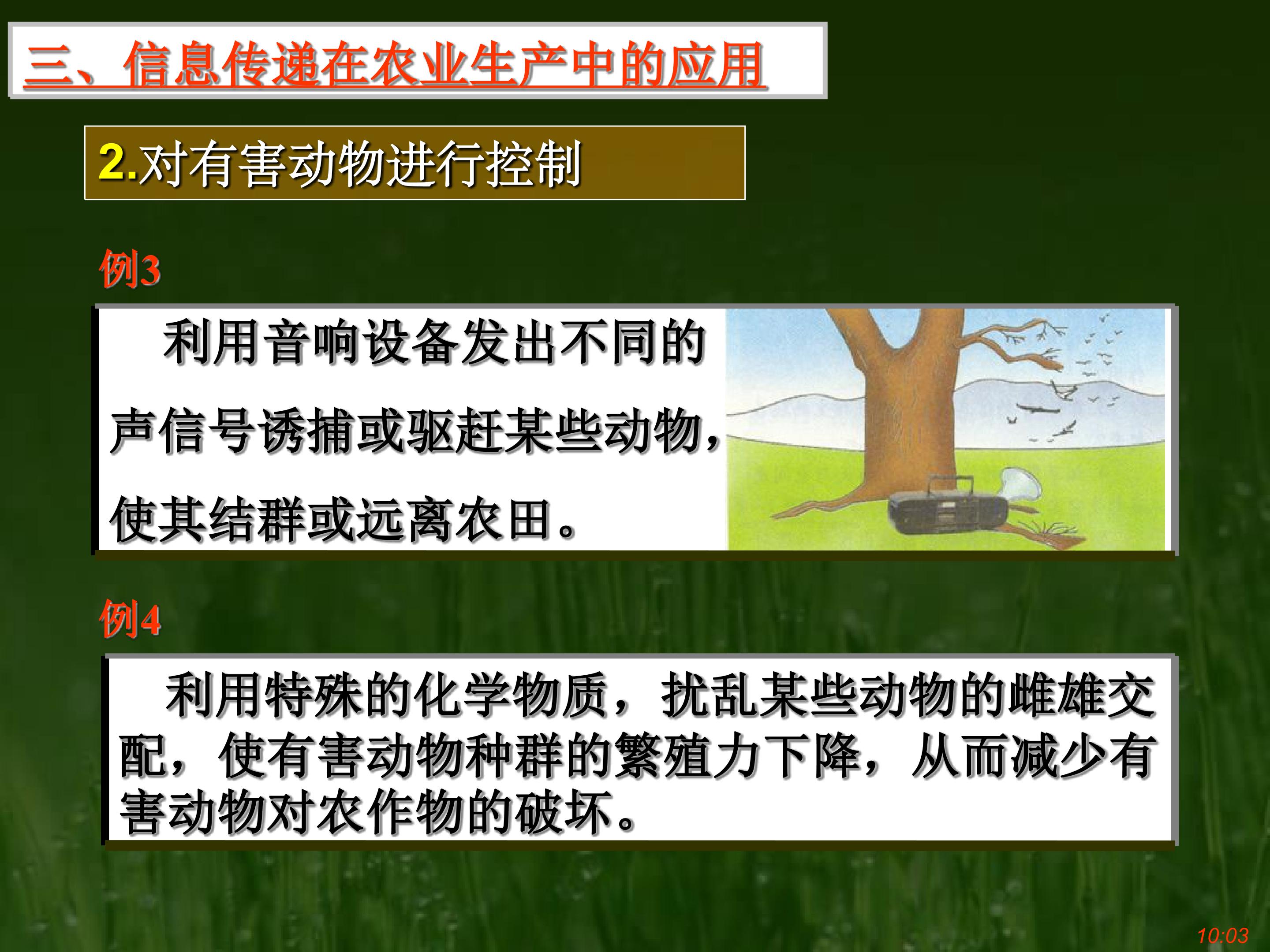 三、信息传递在农业生产中的应用

2.对有害动物进行控制

例3

利用音响设备发出不同的声信号诱捕或驱赶某些动物，使其结群或远离农田。

例4

利用特殊的化学物质，扰乱某些动物的雌雄交配，使有害动物种群的繁殖力下降，从而减少有害动物对农作物的破坏。

10:03